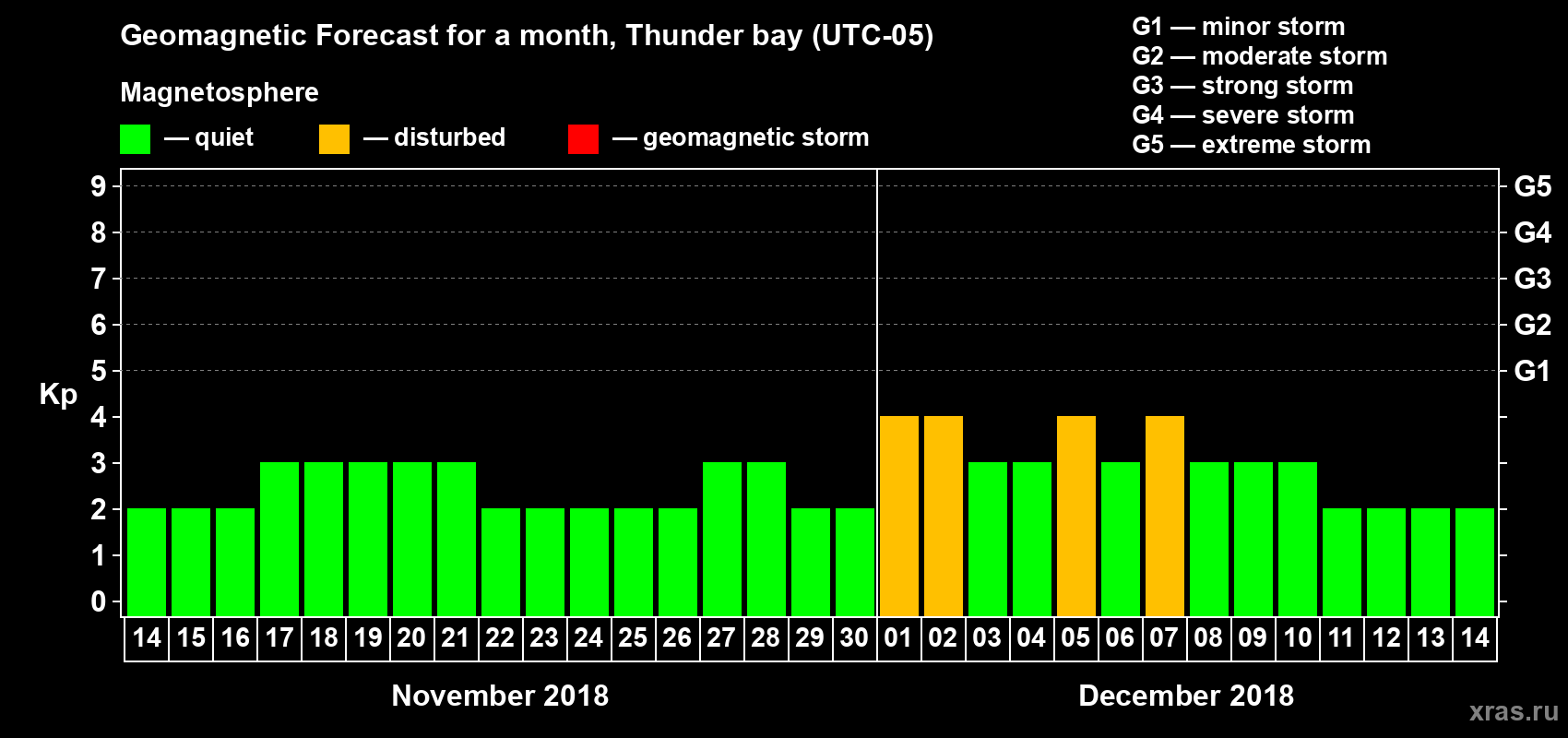 Geomagnetic Forecast for a month, Thunder bay (UTC-05)

Magnetosphere

— quiet — disturbed — geomagnetic storm

G1 — minor storm
G2 — moderate storm
G3 — strong storm
G4 — severe storm
G5 — extreme storm

Kp

9 8 7 6 5 4 3 2 1 0

G5 G4 G3 G2 G1

14 15 16 17 18 19 20 21 22 23 24 25 26 27 28 29 30 01 02 03 04 05 06 07 08 09 10 11 12 13 14

November 2018

December 2018

xras.ru